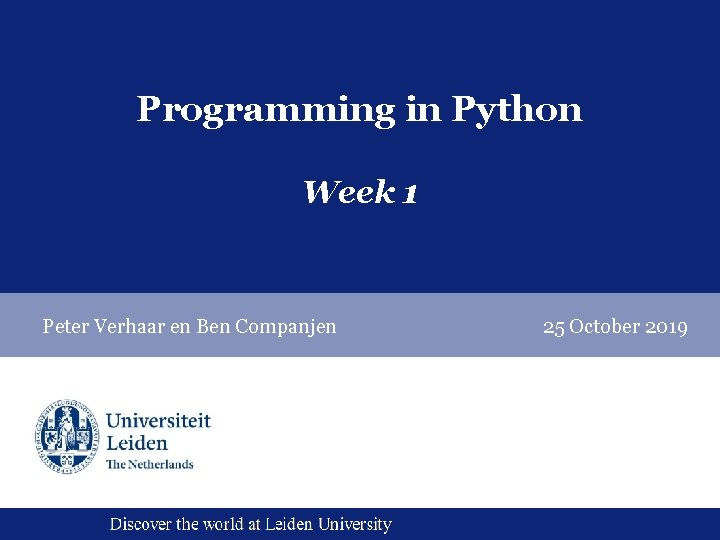 Programming in Python

Week 1

Peter Verhaar en Ben Companjen

25 October 2019

Universiteit Leiden
The Netherlands

Discover the world at Leiden University